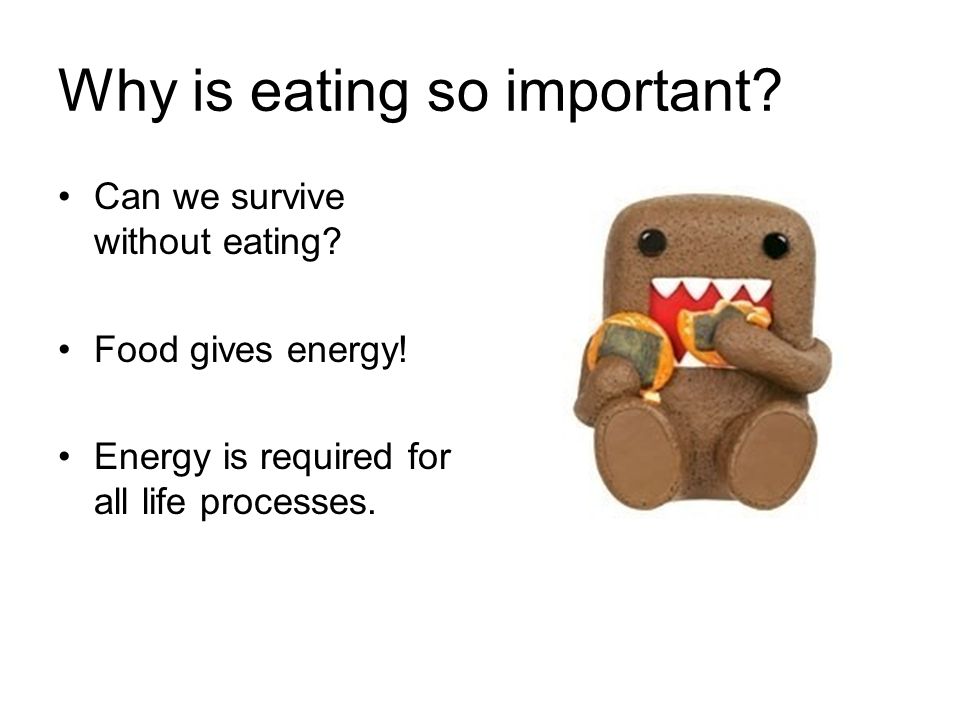 Why is eating so important?

• Can we survive without eating?

• Food gives energy!

• Energy is required for all life processes.